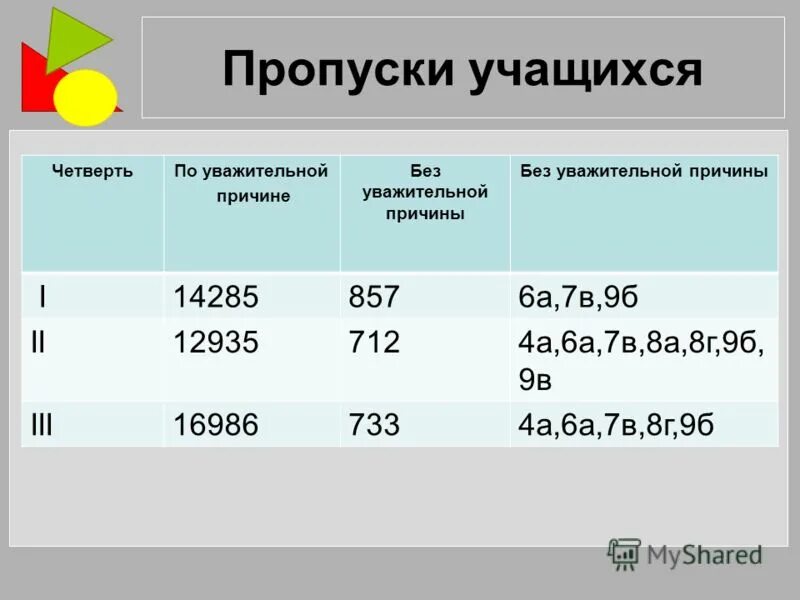 Пропуски учащихся

| Четверть | По уважительной причине | Без уважительной причины | Без уважительной причины |
|---|---|---|---|
| I | 14285 | 857 | 6а,7в,9б |
| II | 12935 | 712 | 4а,6а,7в,8а,8г,9б, 9в |
| III | 16986 | 733 | 4а,6а,7в,8г,9б |

MyShared